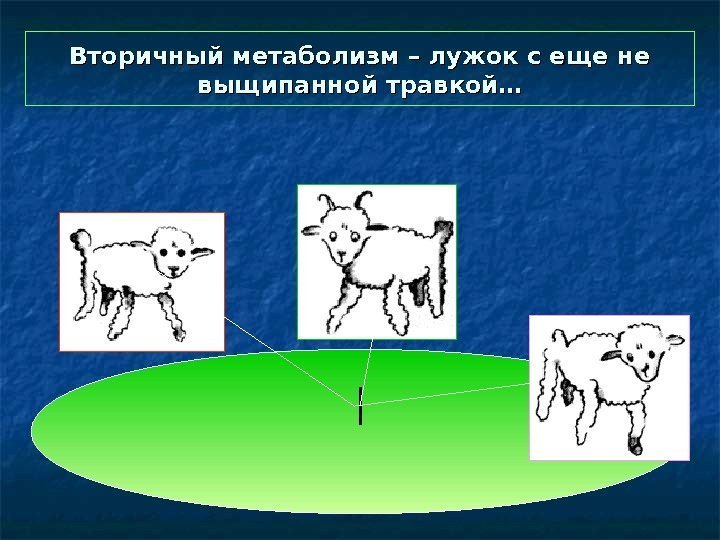 Вторичный метаболизм – лужок с еще не выщипанной травкой…